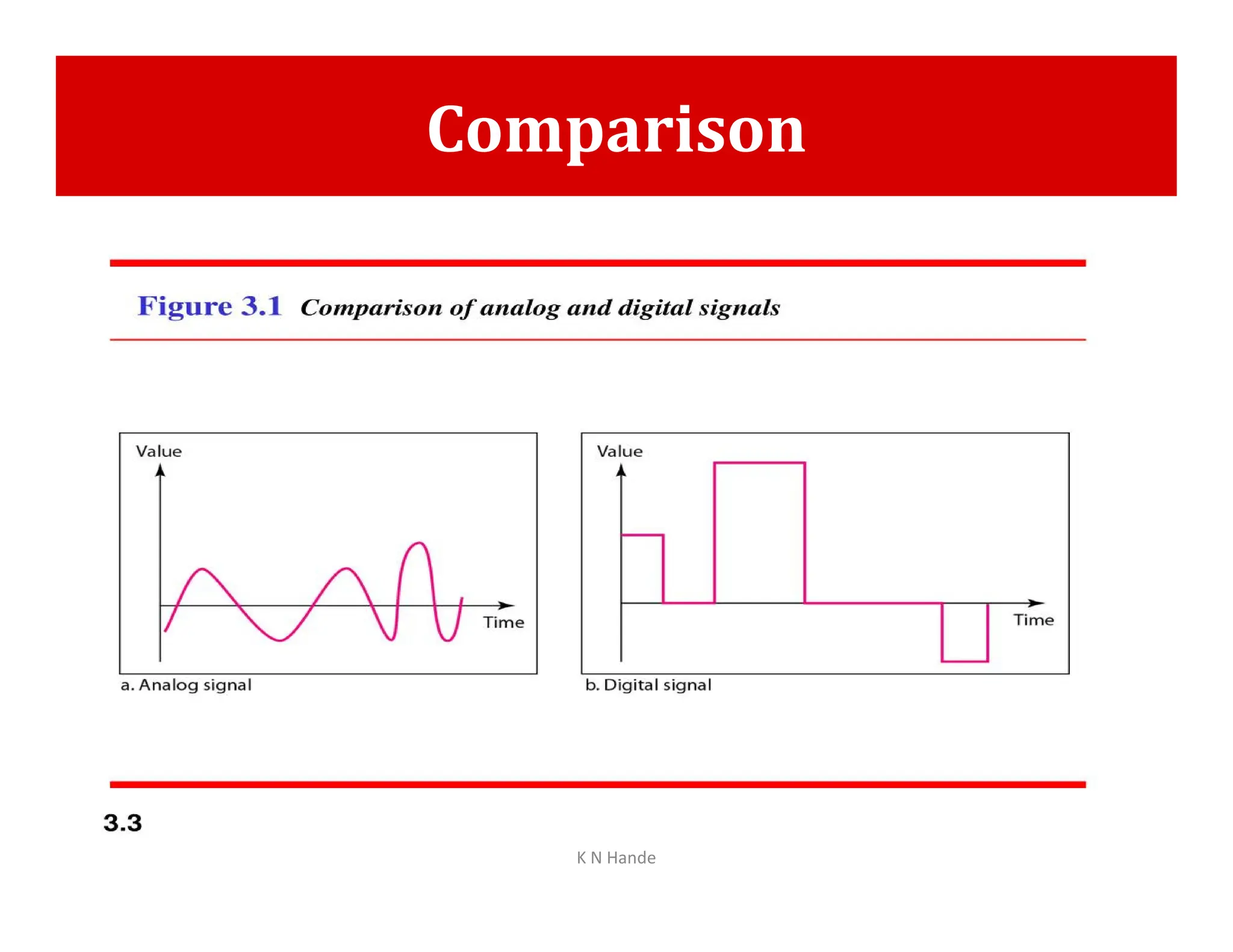 Comparison

Figure 3.1 Comparison of analog and digital signals

Value

Time

a. Analog signal

Value

Time

b. Digital signal

3.3

K N Hande